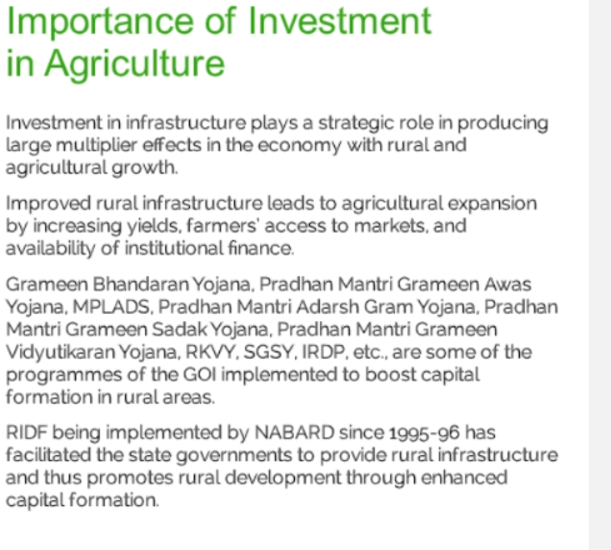 Importance of Investment in Agriculture

Investment in infrastructure plays a strategic role in producing large multiplier effects in the economy with rural and agricultural growth.

Improved rural infrastructure leads to agricultural expansion by increasing yields, farmers' access to markets, and availability of institutional finance.

Grameen Bhandaran Yojana, Pradhan Mantri Grameen Awas Yojana, MPLADS, Pradhan Mantri Adarsh Gram Yojana, Pradhan Mantri Grameen Sadak Yojana, Pradhan Mantri Grameen Vidyutikaran Yojana, RKVY, SGSY, IRDP, etc., are some of the programmes of the GOI implemented to boost capital formation in rural areas.

RIDF being implemented by NABARD since 1995-96 has facilitated the state governments to provide rural infrastructure and thus promotes rural development through enhanced capital formation.